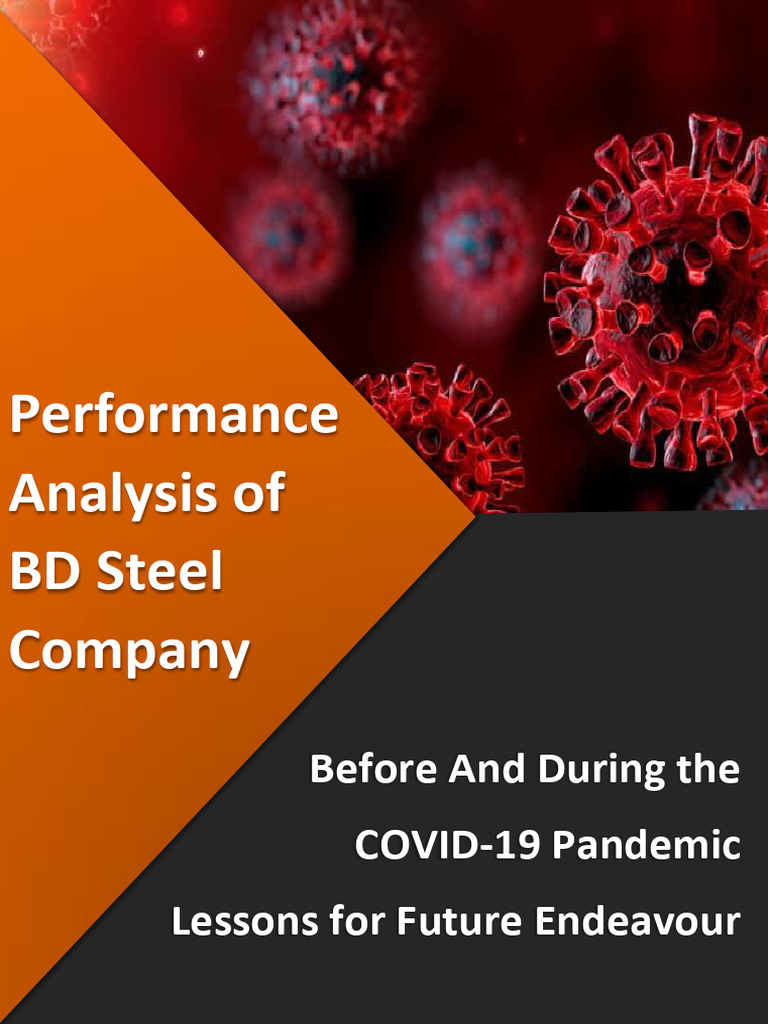 Performance Analysis of BD Steel Company

Before And During the COVID-19 Pandemic Lessons for Future Endeavour